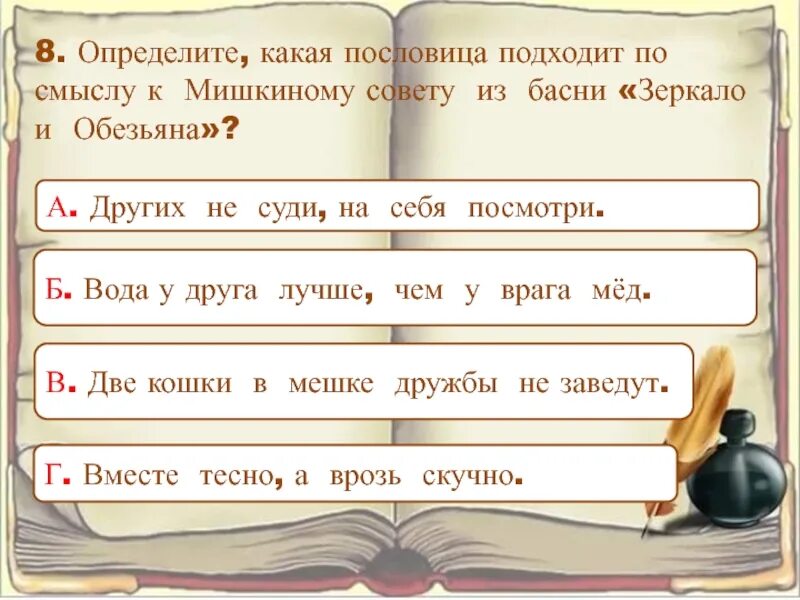 8. Определите, какая пословица подходит по смыслу к Мишкиному совету из басни «Зеркало и Обезьяна»?

А. Других не суди, на себя посмотри.

Б. Вода у друга лучше, чем у врага мёд.

В. Две кошки в мешке дружбы не заведут.

Г. Вместе тесно, а врозь скучно.